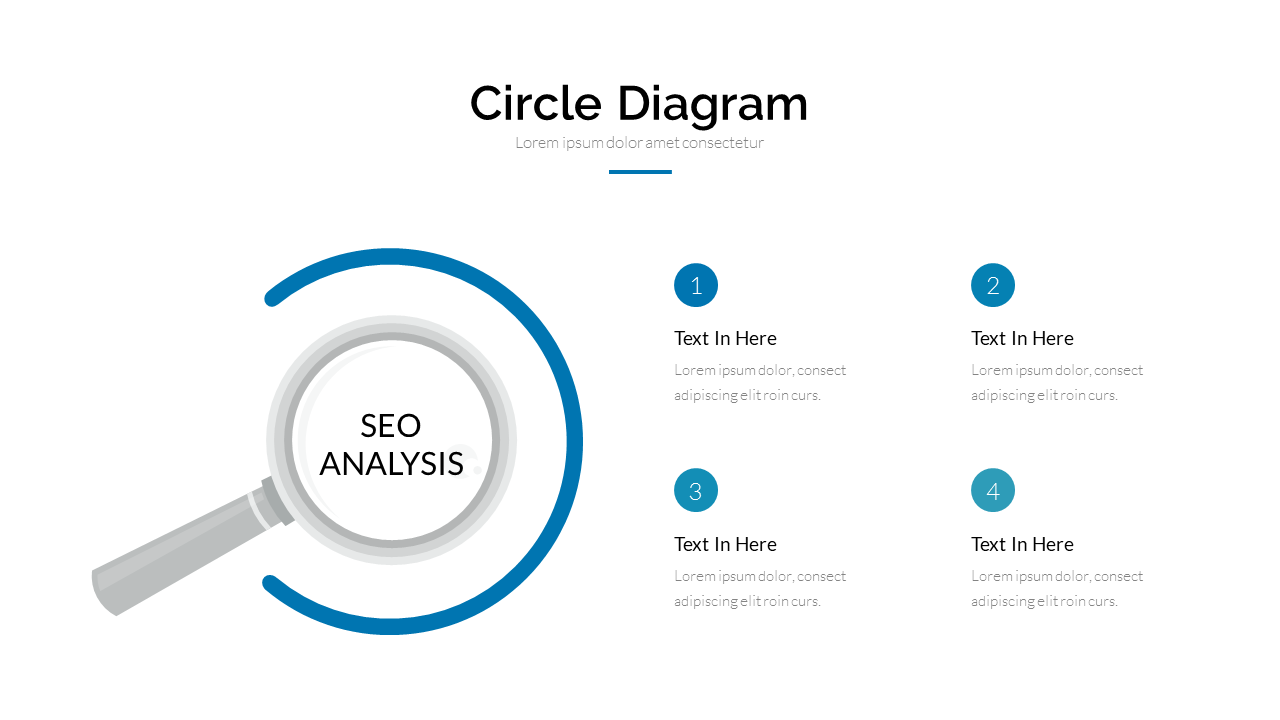 Circle Diagram

Lorem ipsum dolor amet consectetur

SEO ANALYSIS

1

Text In Here

Lorem ipsum dolor, consect adipiscing elit roin curs.

2

Text In Here

Lorem ipsum dolor, consect adipiscing elit roin curs.

3

Text In Here

Lorem ipsum dolor, consect adipiscing elit roin curs.

4

Text In Here

Lorem ipsum dolor, consect adipiscing elit roin curs.